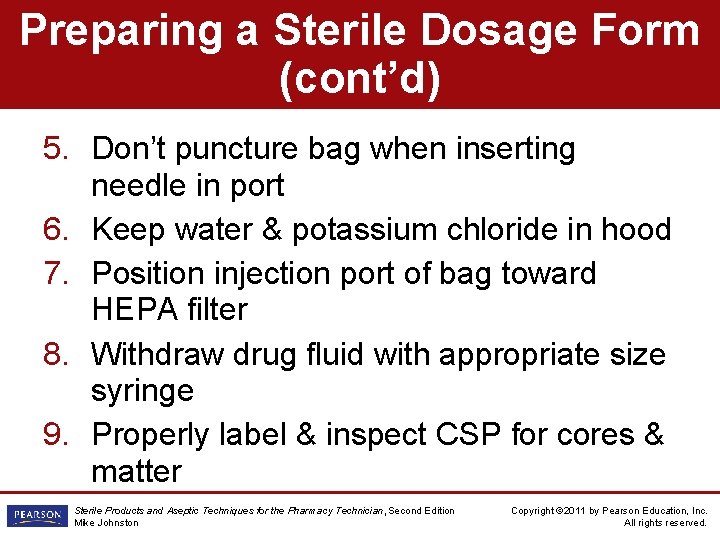 Preparing a Sterile Dosage Form (cont'd)

5. Don't puncture bag when inserting needle in port
6. Keep water & potassium chloride in hood
7. Position injection port of bag toward HEPA filter
8. Withdraw drug fluid with appropriate size syringe
9. Properly label & inspect CSP for cores & matter

PEARSON

Sterile Products and Aseptic Techniques for the Pharmacy Technician, Second Edition
Mike Johnston

Copyright ©2011 by Pearson Education, Inc.
All rights reserved.